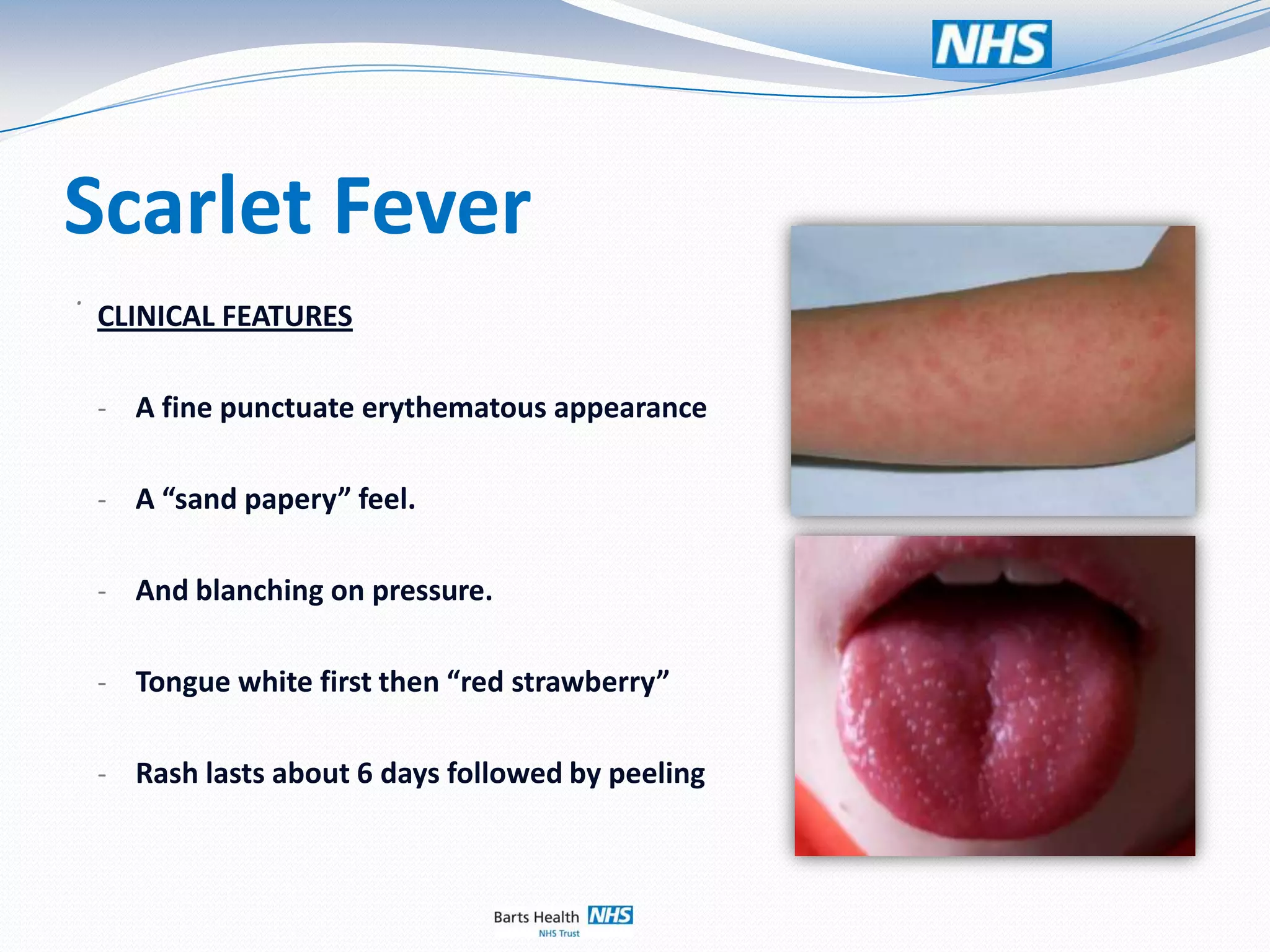 NHS

Scarlet Fever

CLINICAL FEATURES

- A fine punctuate erythematous appearance

- A “sand papery” feel.

- And blanching on pressure.

- Tongue white first then “red strawberry”

- Rash lasts about 6 days followed by peeling

Barts Health NHS
NHS Trust